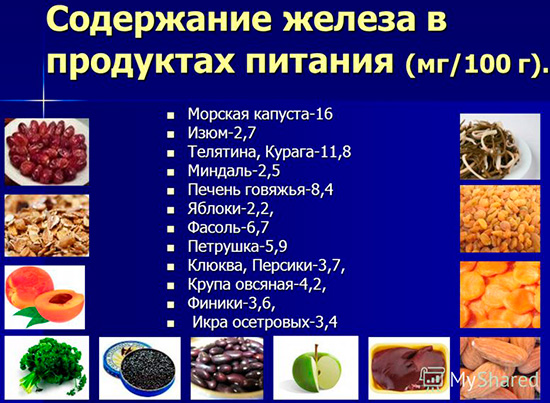 Содержание железа в продуктах питания (мг/100 г).

- Морская капуста-16
- Изюм-2,7
- Телятина, Курага-11,8
- Миндаль-2,5
- Печень говяжья-8,4
- Яблоки-2,2,
- Фасоль-6,7
- Петрушка-5,9
- Клюква, Персики-3,7,
- Крупа овсяная-4,2,
- Финики-3,6,
- Икра осетровых-3,4

MyShared